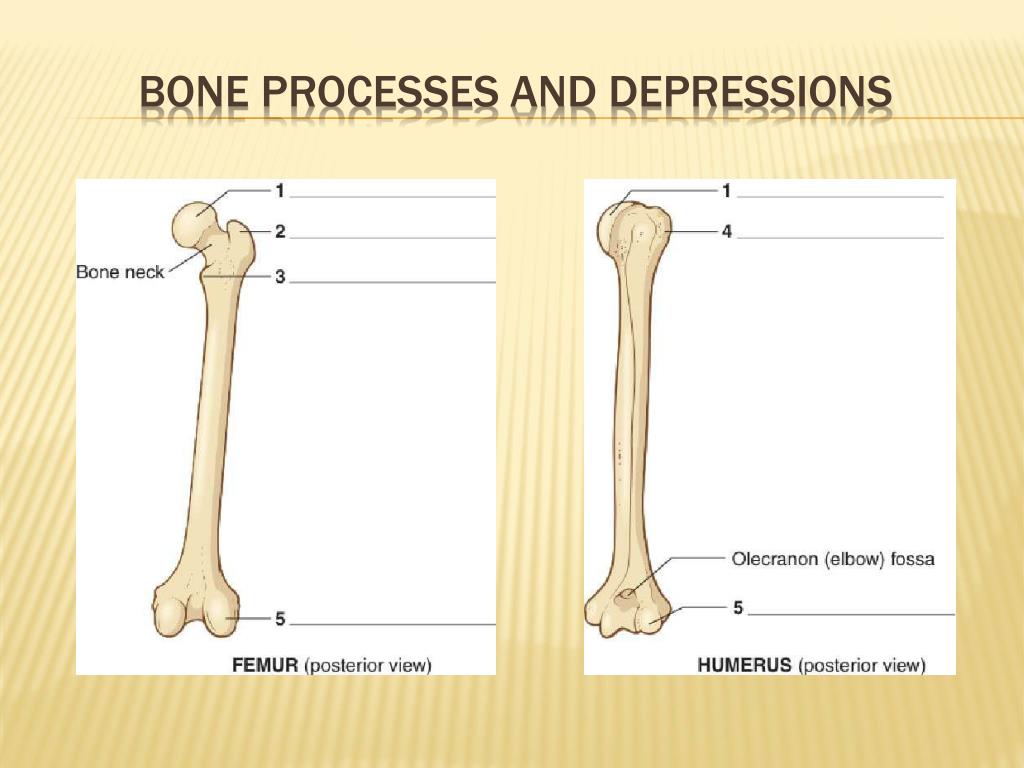 BONE PROCESSES AND DEPRESSIONS

1
2
Bone neck
3
5
FEMUR (posterior view)

1
4
Olecranon (elbow) fossa
5
HUMERUS (posterior view)